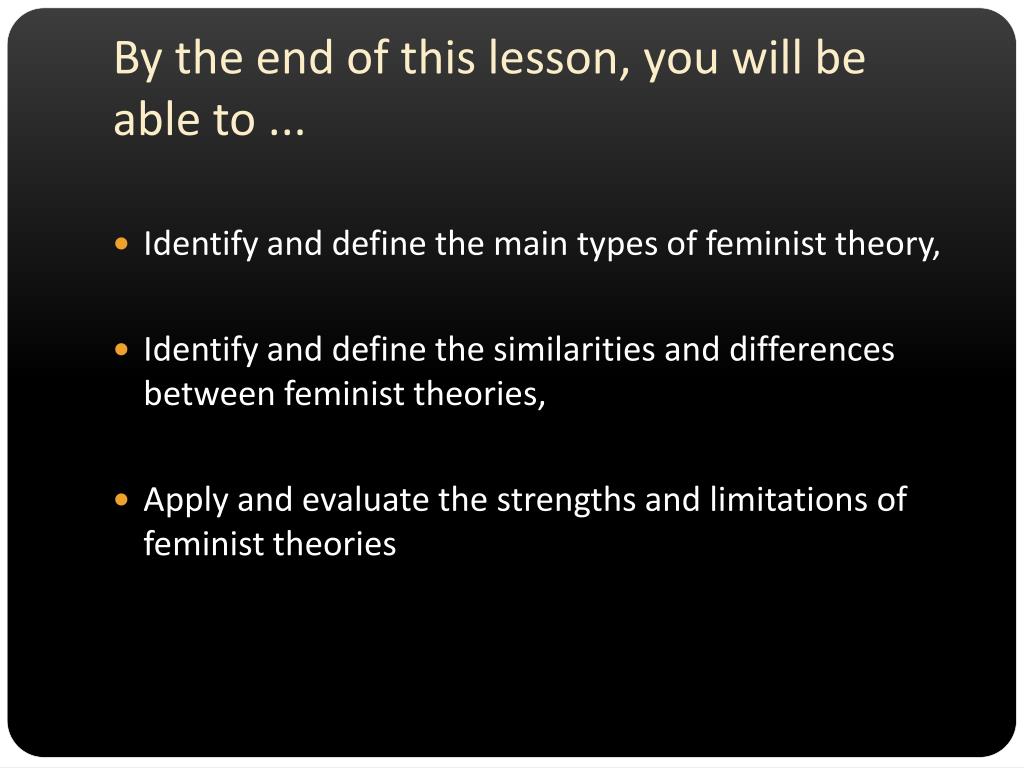 By the end of this lesson, you will be able to ...

• Identify and define the main types of feminist theory,

• Identify and define the similarities and differences between feminist theories,

• Apply and evaluate the strengths and limitations of feminist theories